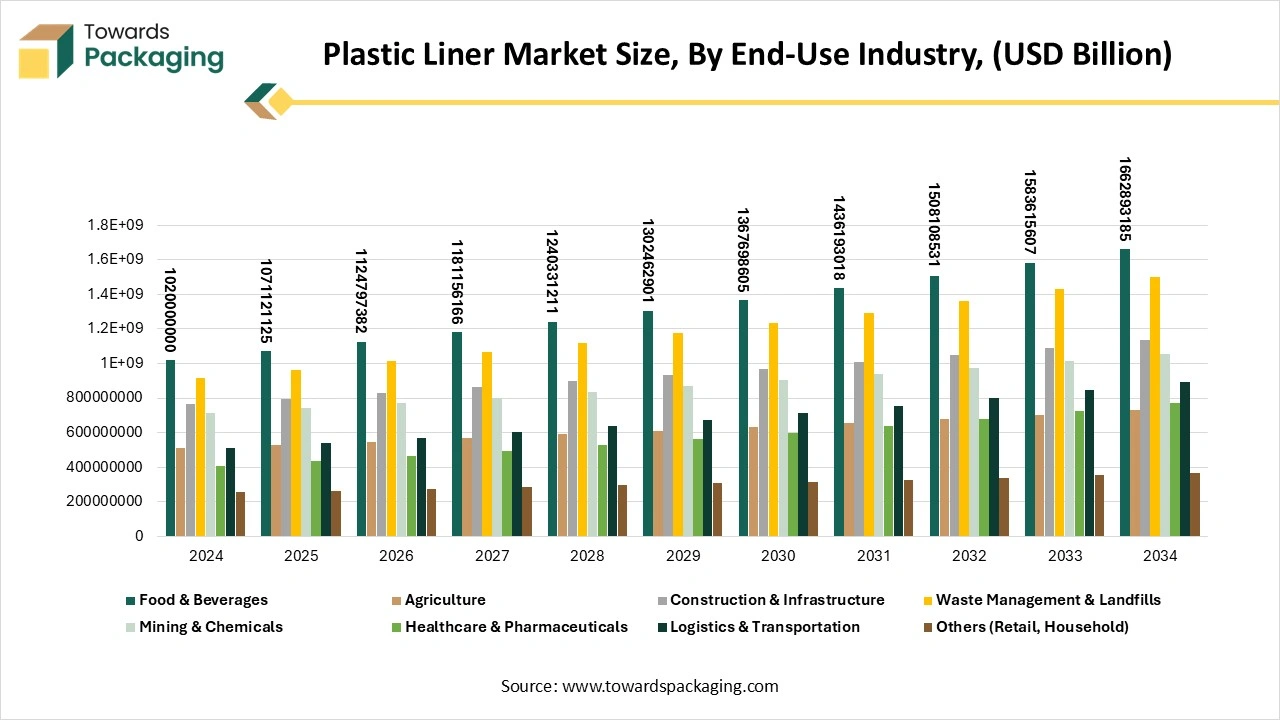 Towards Packaging

Plastic Liner Market Size, By End-Use Industry, (USD Billion)

1.8E+09
1.6E+09
1.4E+09
1.2E+09
1E+09
800000000
600000000
400000000
200000000
0

1020000000
1071121125
1124797382
1181156166
1240331211
1302462901
1367698605
1436193018
1508108531
1583615607
1662893185

2024 2025 2026 2027 2028 2029 2030 2031 2032 2033 2034

Food & Beverages
Agriculture
Construction & Infrastructure
Waste Management & Landfills
Mining & Chemicals
Healthcare & Pharmaceuticals
Logistics & Transportation
Others (Retail, Household)

Source: www.towardspackaging.com